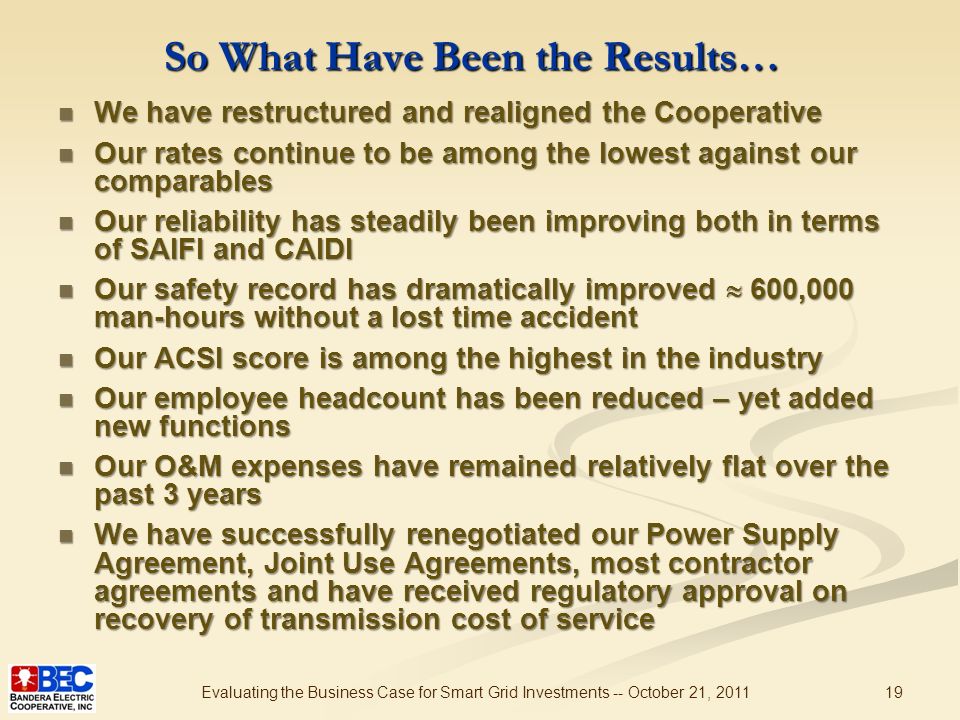 So What Have Been the Results…

- We have restructured and realigned the Cooperative
- Our rates continue to be among the lowest against our comparables
- Our reliability has steadily been improving both in terms of SAIFI and CAIDI
- Our safety record has dramatically improved $\approx$ 600,000 man-hours without a lost time accident
- Our ACSI score is among the highest in the industry
- Our employee headcount has been reduced – yet added new functions
- Our O&M expenses have remained relatively flat over the past 3 years
- We have successfully renegotiated our Power Supply Agreement, Joint Use Agreements, most contractor agreements and have received regulatory approval on recovery of transmission cost of service

BEC BANDERA ELECTRIC COOPERATIVE, INC

Evaluating the Business Case for Smart Grid Investments -- October 21, 2011

19